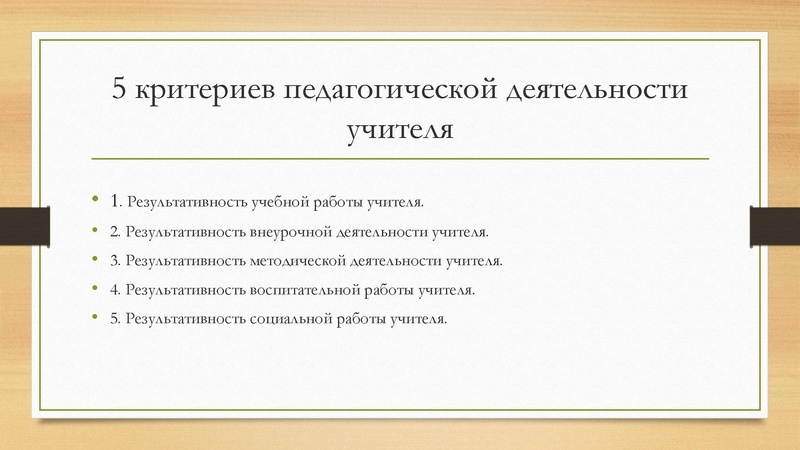 5 критериев педагогической деятельности учителя

• 1. Результативность учебной работы учителя.
• 2. Результативность внеурочной деятельности учителя.
• 3. Результативность методической деятельности учителя.
• 4. Результативность воспитательной работы учителя.
• 5. Результативность социальной работы учителя.